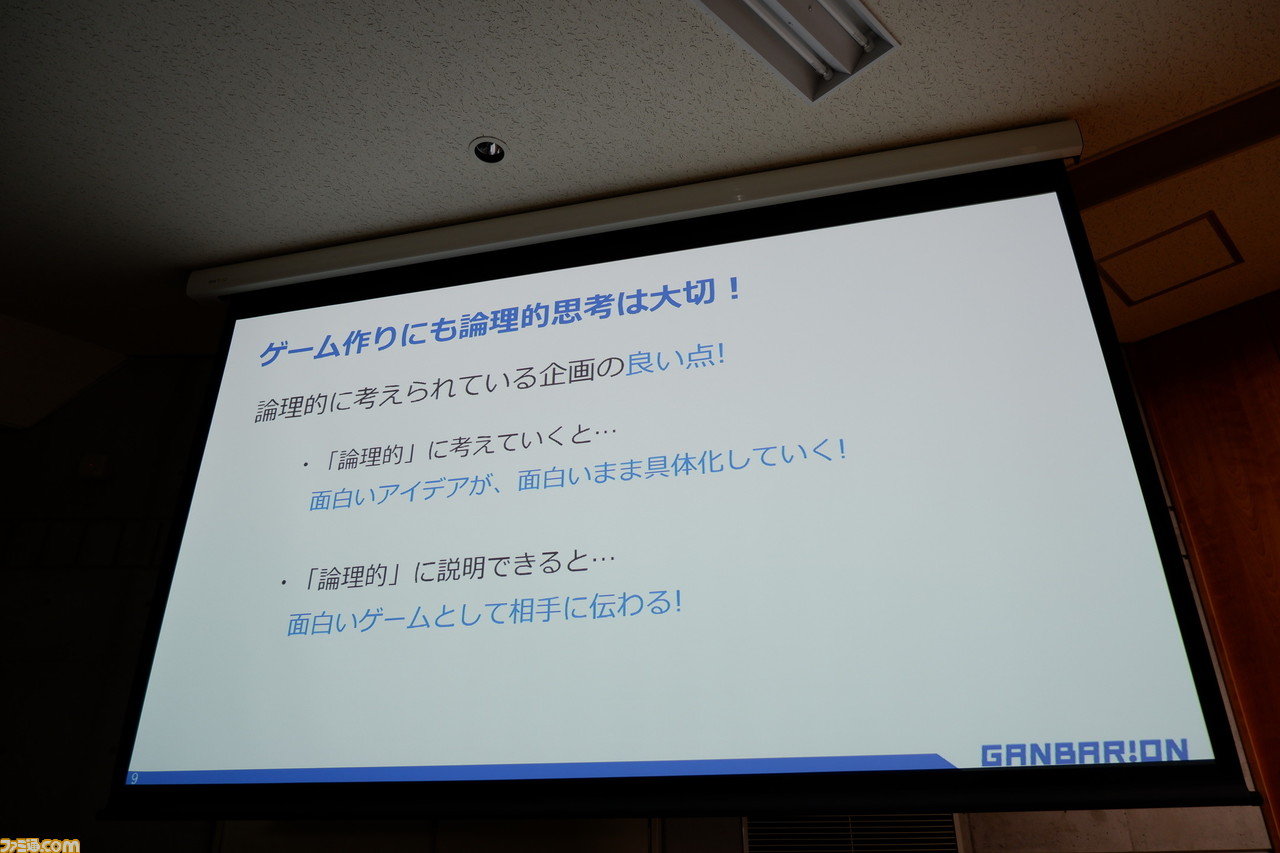 ゲーム作りにも論理的思考は大切！

論理的に考えられている企画の良い点!

・「論理的」に考えていくと…
面白いアイデアが、面白いまま具体化していく!

・「論理的」に説明できると…
面白いゲームとして相手に伝わる!

9

GANBARION

ファミ通.com